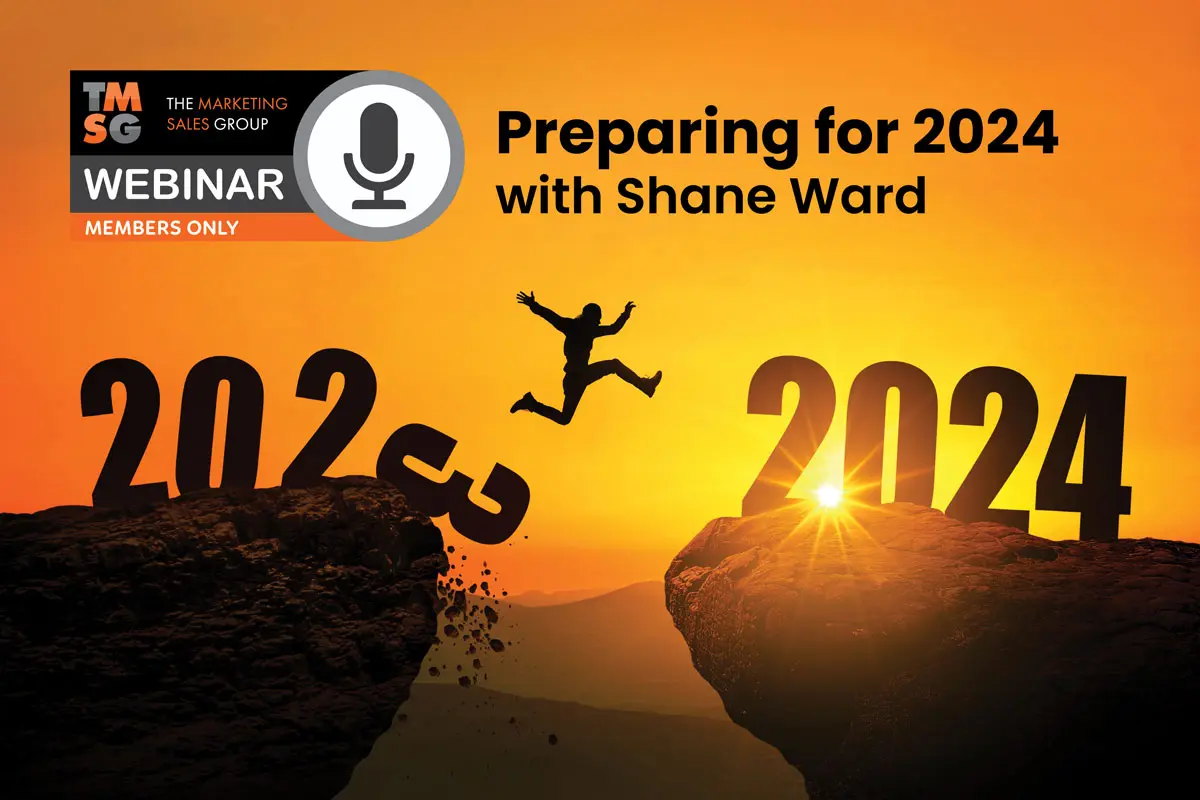 TM SG THE MARKETING SALES GROUP

WEBINAR

MEMBERS ONLY

Preparing for 2024 with Shane Ward

2023

2024